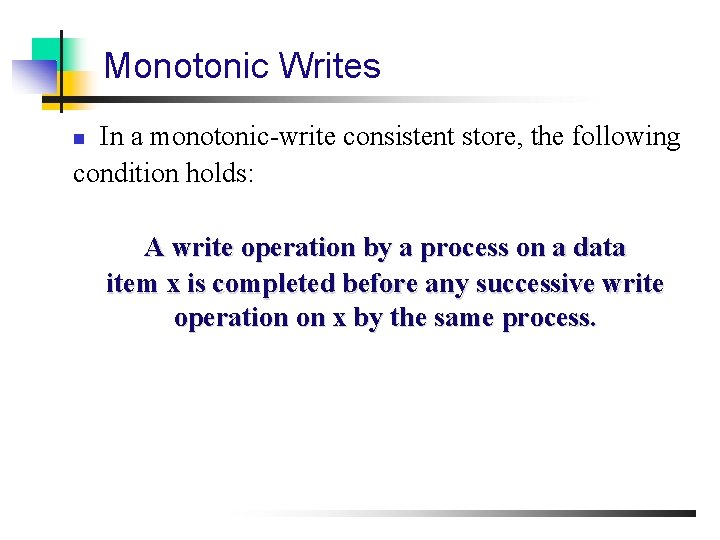 Monotonic Writes

In a monotonic-write consistent store, the following condition holds:

A write operation by a process on a data item x is completed before any successive write operation on x by the same process.